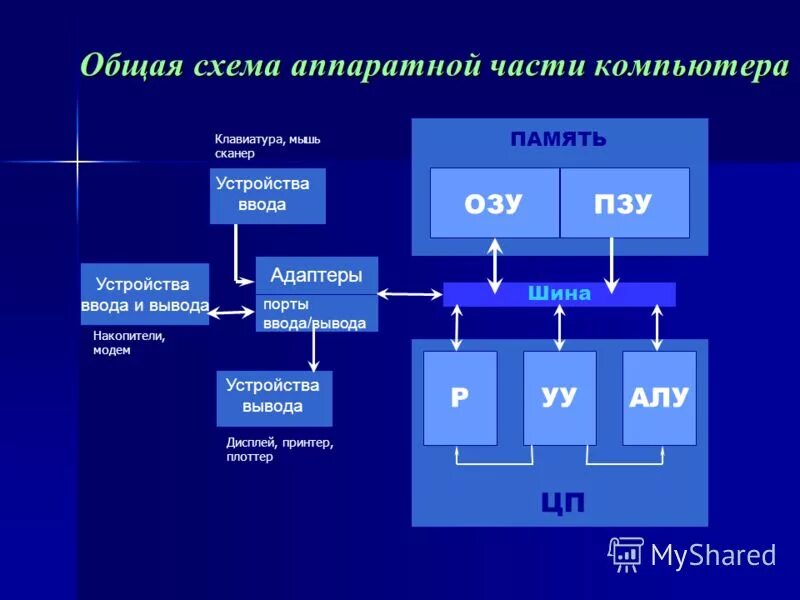 Общая схема аппаратной части компьютера

Клавиатура, мышь сканер

Устройства ввода

Устройства ввода и вывода

Накопители, модем

Адаптеры

порты ввода/вывода

Устройства вывода

Дисплей, принтер, плоттер

ПАМЯТЬ

ОЗУ

ПЗУ

Шина

Р

УУ

АЛУ

ЦП

MyShared